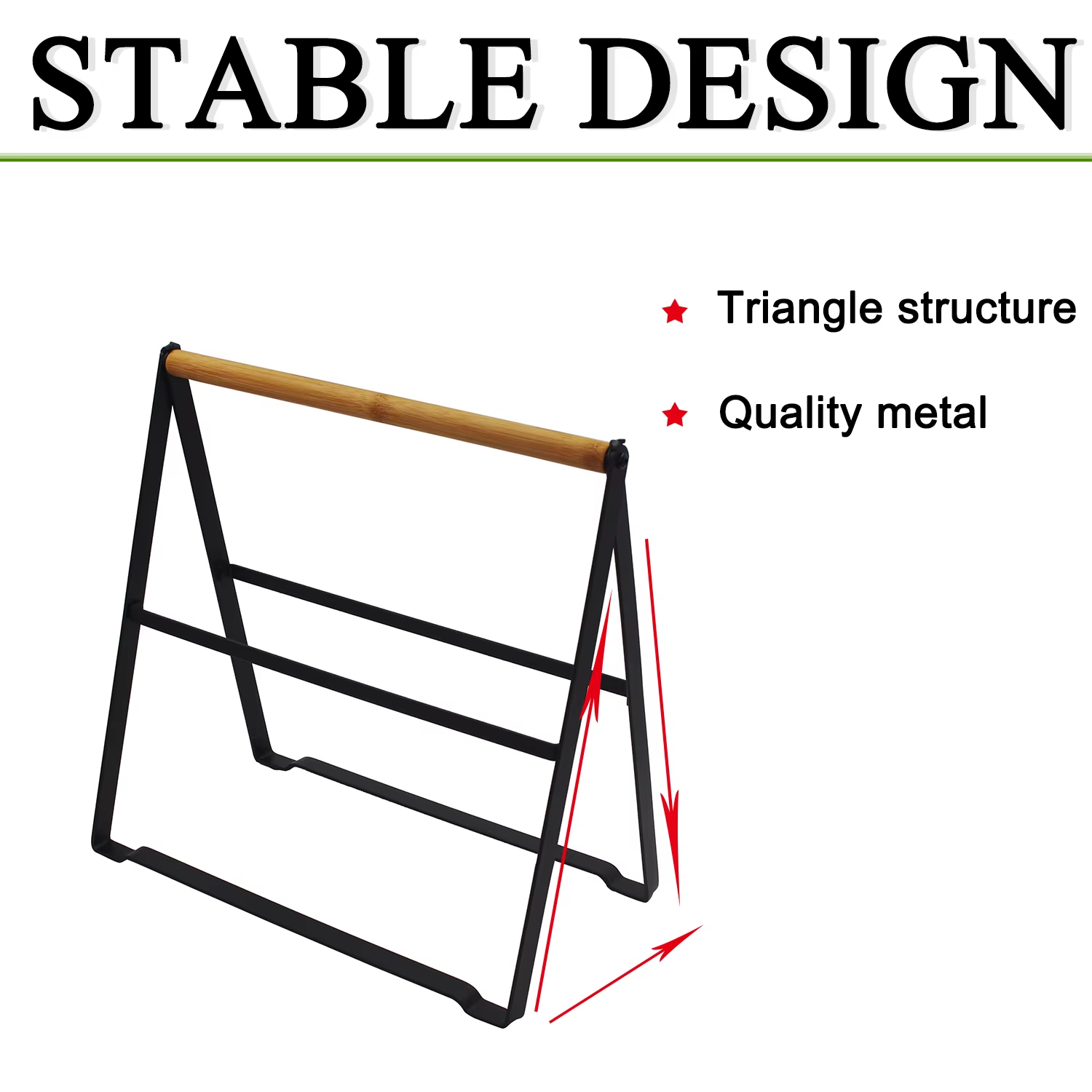 STABLE DESIGN

★ Triangle structure

★ Quality metal